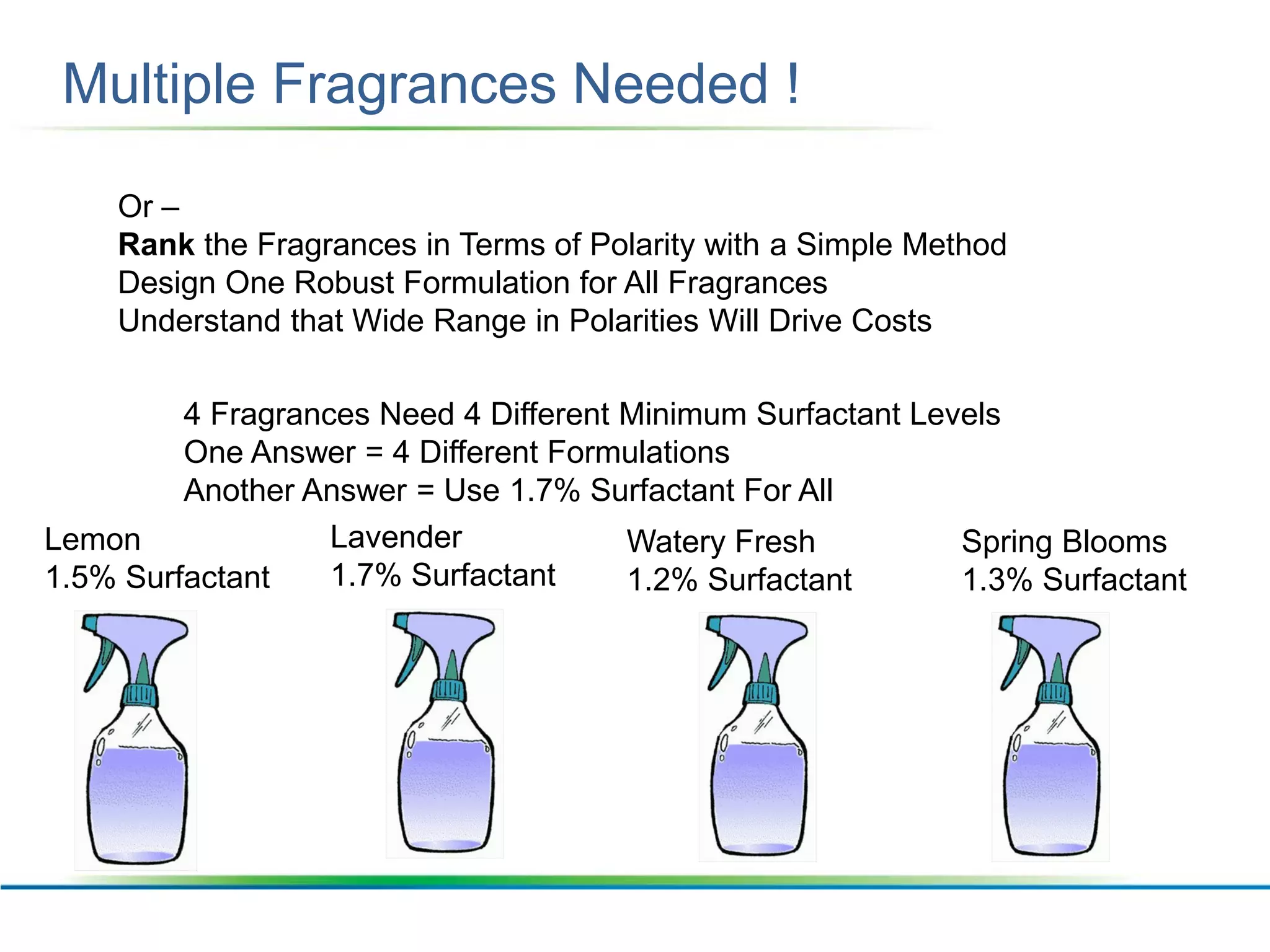 Multiple Fragrances Needed !

Or –
Rank the Fragrances in Terms of Polarity with a Simple Method
Design One Robust Formulation for All Fragrances
Understand that Wide Range in Polarities Will Drive Costs

4 Fragrances Need 4 Different Minimum Surfactant Levels
One Answer = 4 Different Formulations
Another Answer = Use 1.7% Surfactant For All

Lemon
1.5% Surfactant

Lavender
1.7% Surfactant

Watery Fresh
1.2% Surfactant

Spring Blooms
1.3% Surfactant